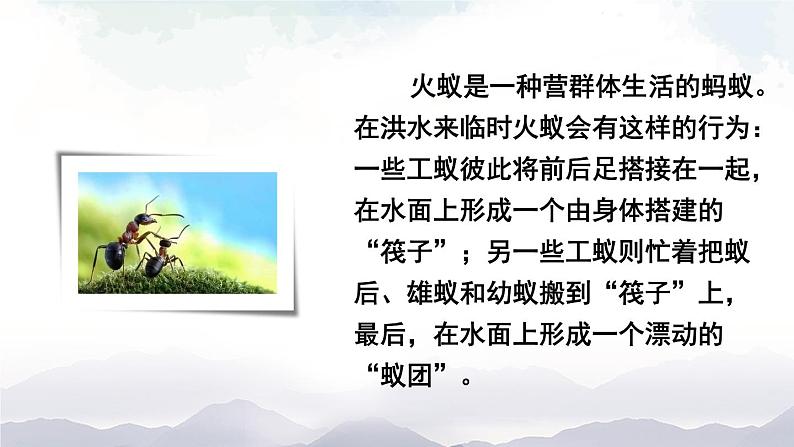 火蚁是一种营群体生活的蚂蚁。在洪水来临时火蚁会有这样的行为：一些工蚁彼此将前后足搭接在一起，在水面上形成一个由身体搭建的“筏子”；另一些工蚁则忙着把蚁后、雄蚁和幼蚁搬到“筏子”上，最后，在水面上形成一个漂动的“蚁团”。